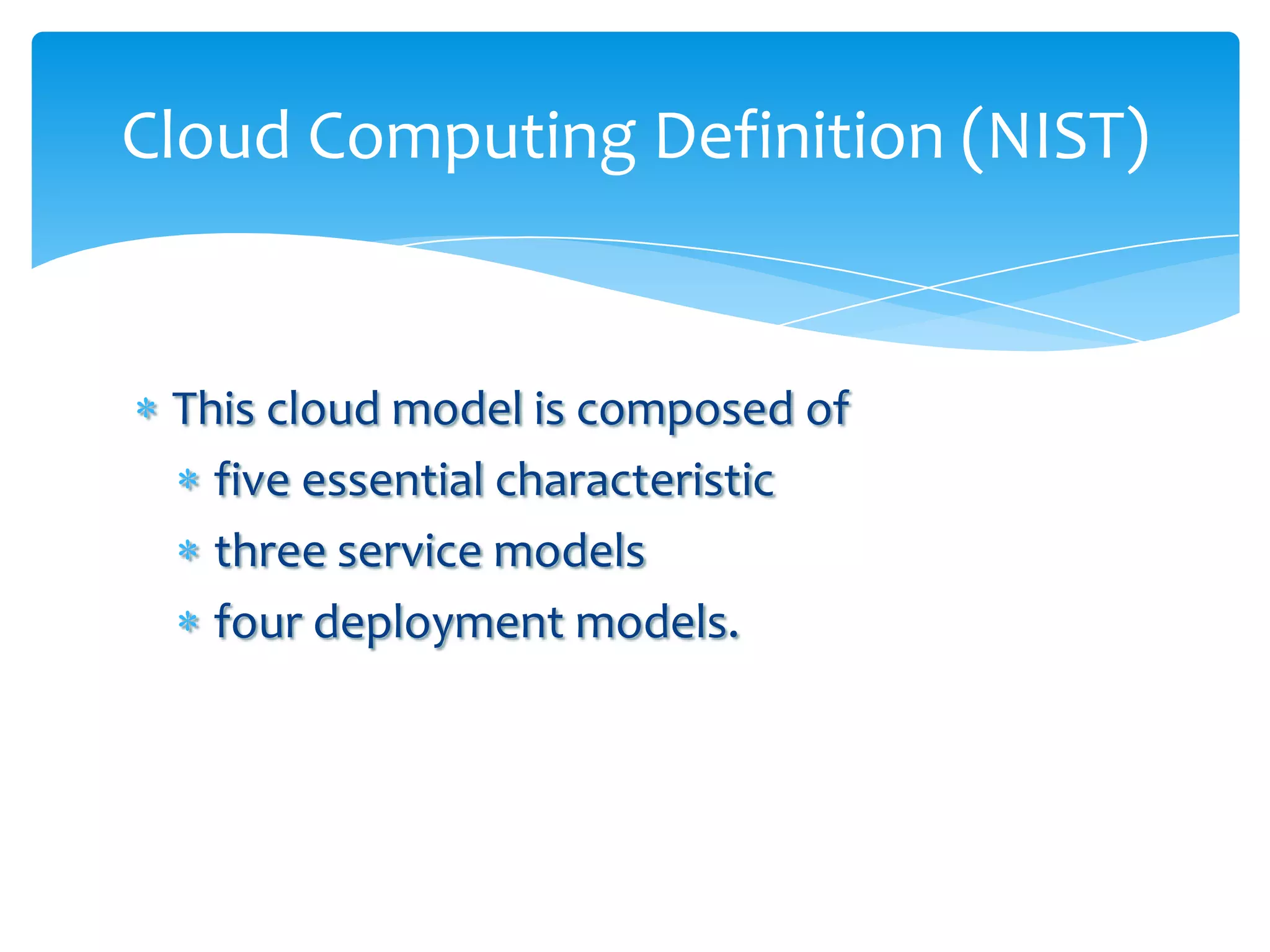 Cloud Computing Definition (NIST)

* This cloud model is composed of
  * five essential characteristic
  * three service models
  * four deployment models.